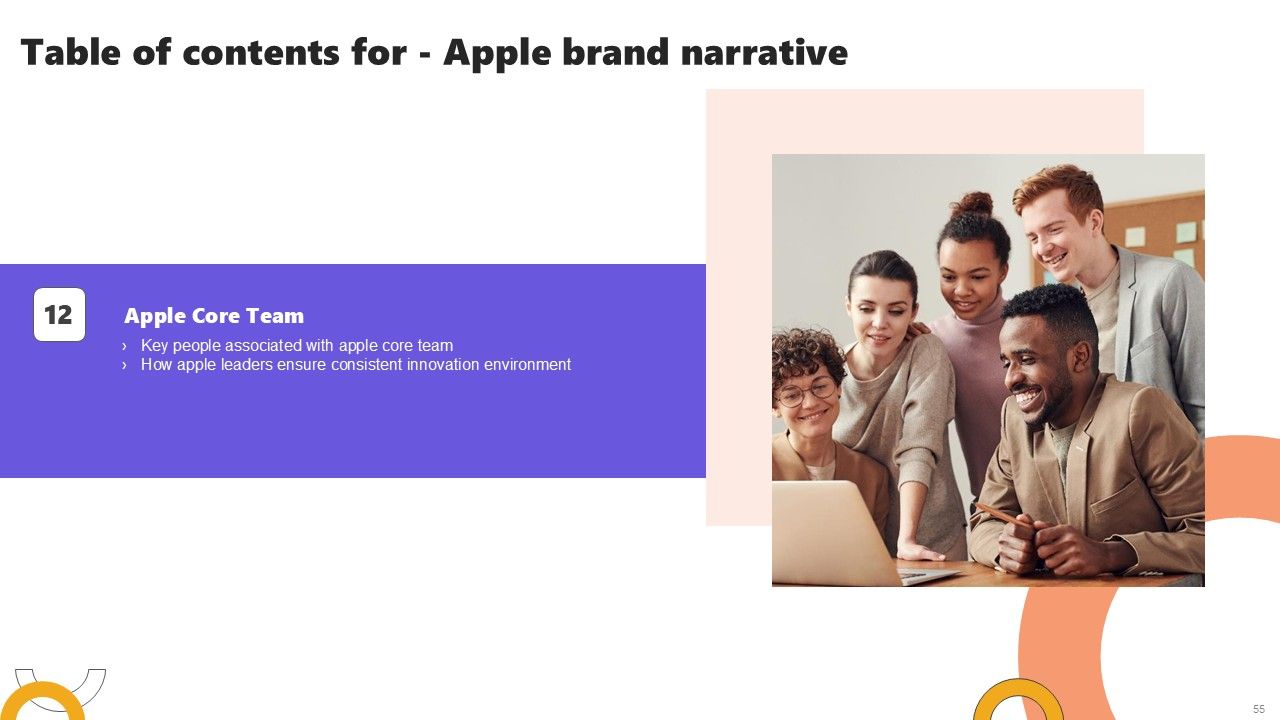 Table of contents for - Apple brand narrative

12

Apple Core Team

› Key people associated with apple core team
› How apple leaders ensure consistent innovation environment

55